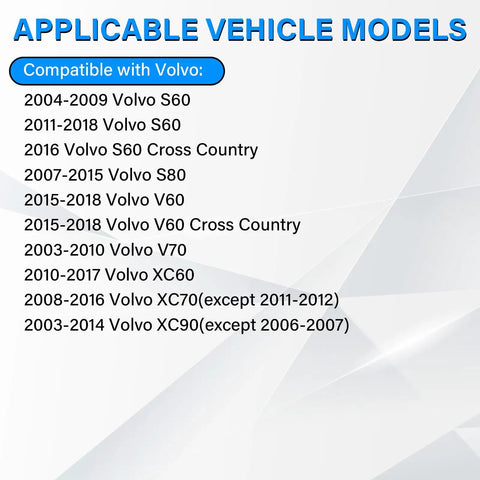 APPLICABLE VEHICLE MODELS

Compatible with Volvo:

2004-2009 Volvo S60
2011-2018 Volvo S60
2016 Volvo S60 Cross Country
2007-2015 Volvo S80
2015-2018 Volvo V60
2015-2018 Volvo V60 Cross Country
2003-2010 Volvo V70
2010-2017 Volvo XC60
2008-2016 Volvo XC70(except 2011-2012)
2003-2014 Volvo XC90(except 2006-2007)